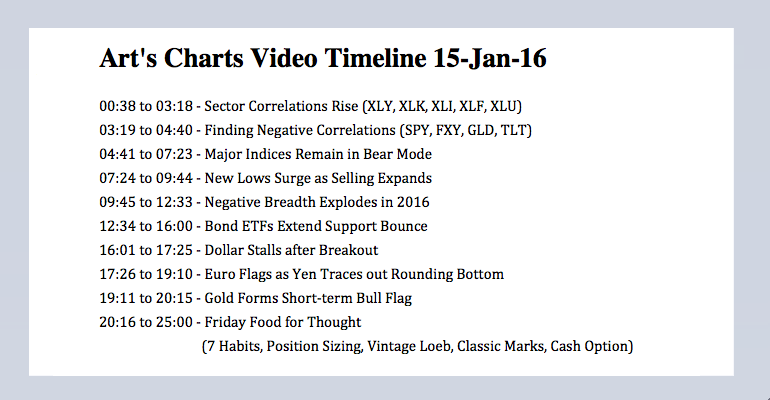 Art's Charts Video Timeline 15-Jan-16

00:38 to 03:18 - Sector Correlations Rise (XLY, XLK, XLI, XLF, XLU)
03:19 to 04:40 - Finding Negative Correlations (SPY, FXY, GLD, TLT)
04:41 to 07:23 - Major Indices Remain in Bear Mode
07:24 to 09:44 - New Lows Surge as Selling Expands
09:45 to 12:33 - Negative Breadth Explodes in 2016
12:34 to 16:00 - Bond ETFs Extend Support Bounce
16:01 to 17:25 - Dollar Stalls after Breakout
17:26 to 19:10 - Euro Flags as Yen Traces out Rounding Bottom
19:11 to 20:15 - Gold Forms Short-term Bull Flag
20:16 to 25:00 - Friday Food for Thought
(7 Habits, Position Sizing, Vintage Loeb, Classic Marks, Cash Option)